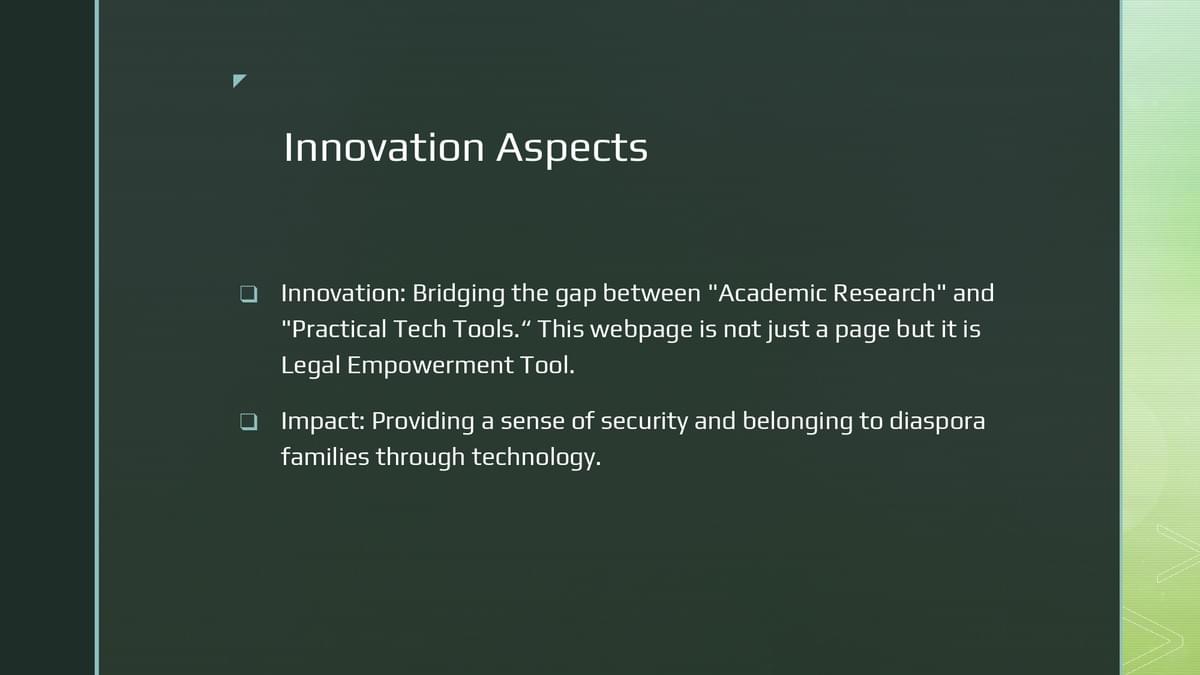 Innovation Aspects

❑ Innovation: Bridging the gap between "Academic Research" and "Practical Tech Tools.“ This webpage is not just a page but it is Legal Empowerment Tool.

❑ Impact: Providing a sense of security and belonging to diaspora families through technology.